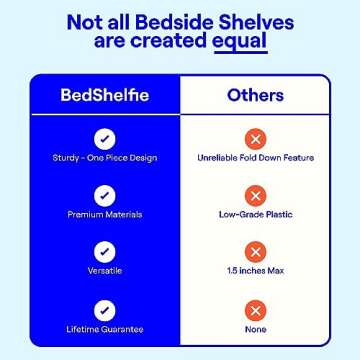 Not all Bedside Shelves are created equal

| BedShelfie | Others |
|---|---|
| Sturdy - One Piece Design | Unreliable Fold Down Feature |
| Premium Materials | Low-Grade Plastic |
| Versatile | 1.5 inches Max |
| Lifetime Guarantee | None |